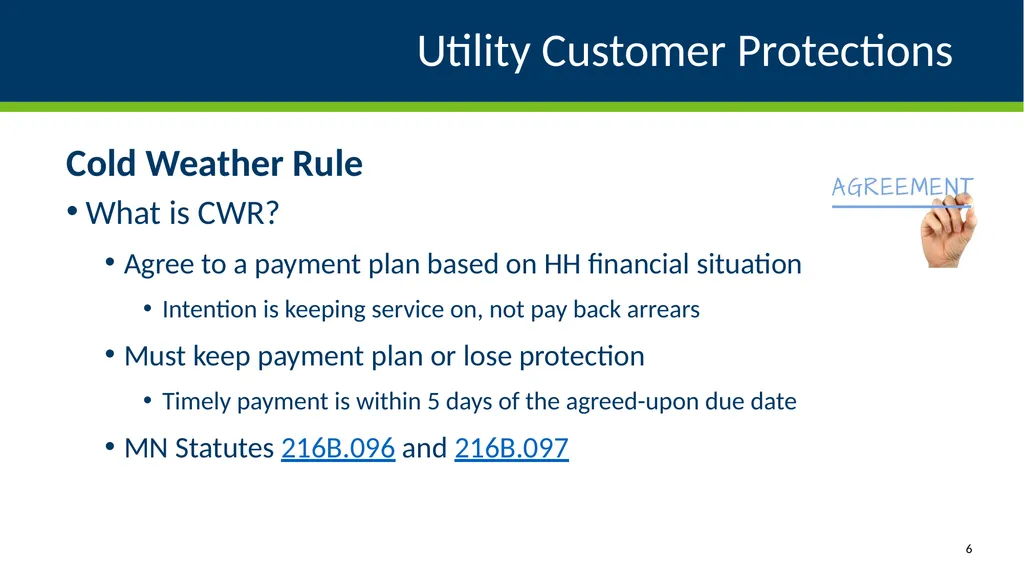 Utility Customer Protections

Cold Weather Rule

AGREEMENT

• What is CWR?

• Agree to a payment plan based on HH financial situation

• Intention is keeping service on, not pay back arrears

• Must keep payment plan or lose protection

• Timely payment is within 5 days of the agreed-upon due date

• MN Statutes 216B.096 and 216B.097

6